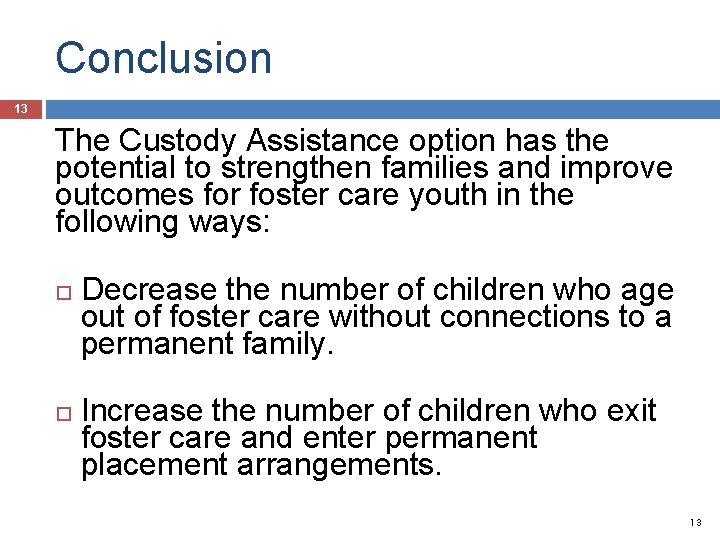 Conclusion

13

The Custody Assistance option has the potential to strengthen families and improve outcomes for foster care youth in the following ways:

□ Decrease the number of children who age out of foster care without connections to a permanent family.

□ Increase the number of children who exit foster care and enter permanent placement arrangements.

13